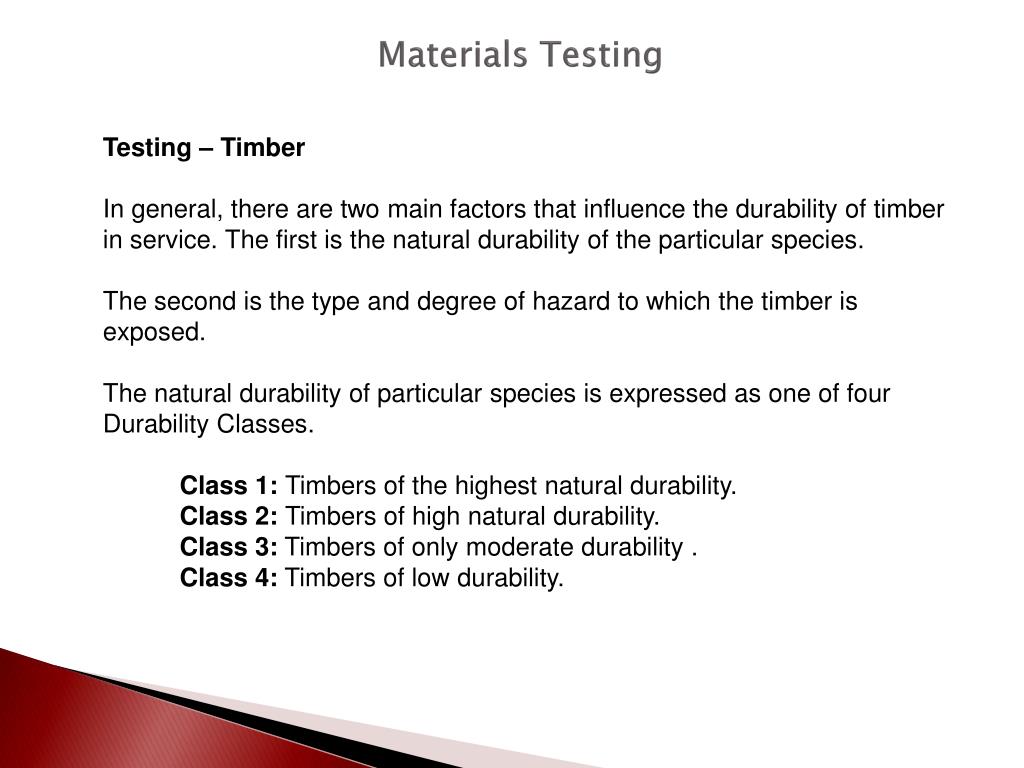 Materials Testing

Testing – Timber

In general, there are two main factors that influence the durability of timber in service. The first is the natural durability of the particular species.

The second is the type and degree of hazard to which the timber is exposed.

The natural durability of particular species is expressed as one of four Durability Classes.

Class 1: Timbers of the highest natural durability.
Class 2: Timbers of high natural durability.
Class 3: Timbers of only moderate durability .
Class 4: Timbers of low durability.